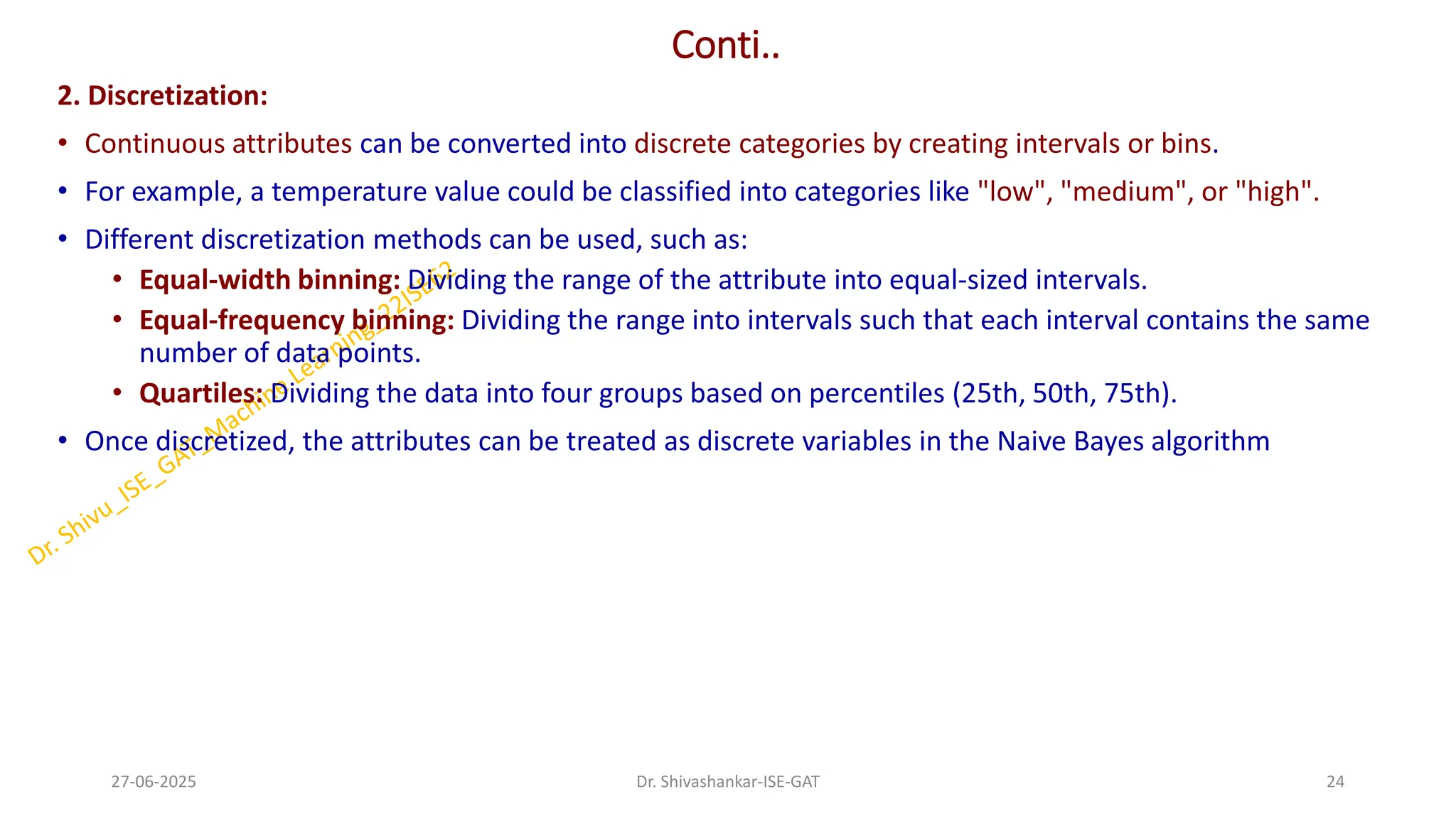 Conti..

2. Discretization:

• Continuous attributes can be converted into discrete categories by creating intervals or bins.

• For example, a temperature value could be classified into categories like "low", "medium", or "high".

• Different discretization methods can be used, such as:

• Equal-width binning: Dividing the range of the attribute into equal-sized intervals.

• Equal-frequency binning: Dividing the range into intervals such that each interval contains the same number of data points.

• Quartiles: Dividing the data into four groups based on percentiles (25th, 50th, 75th).

• Once discretized, the attributes can be treated as discrete variables in the Naive Bayes algorithm

Dr. Shivu_ISE_GAT_Machine Learning_22ISE62

27-06-2025

Dr. Shivashankar-ISE-GAT

24